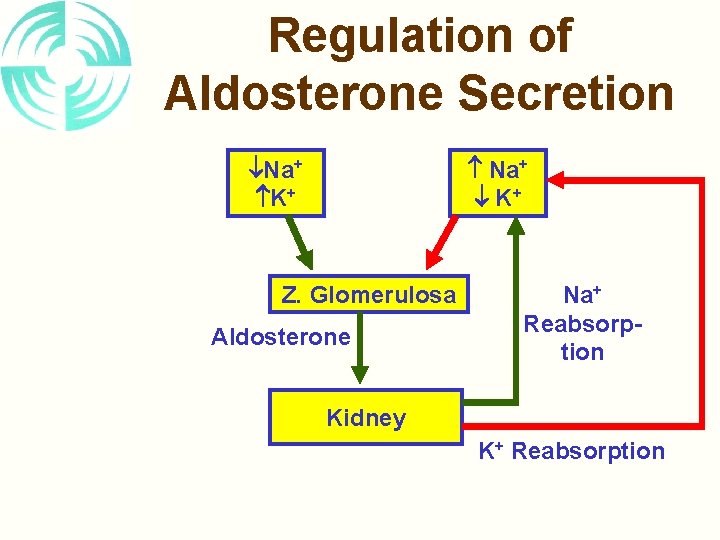 Regulation of Aldosterone Secretion

$\downarrow Na^+$
$\uparrow K^+$

$\uparrow Na^+$
$\downarrow K^+$

Z. Glomerulosa

Aldosterone

$Na^+$ Reabsorption

Kidney

$K^+$ Reabsorption